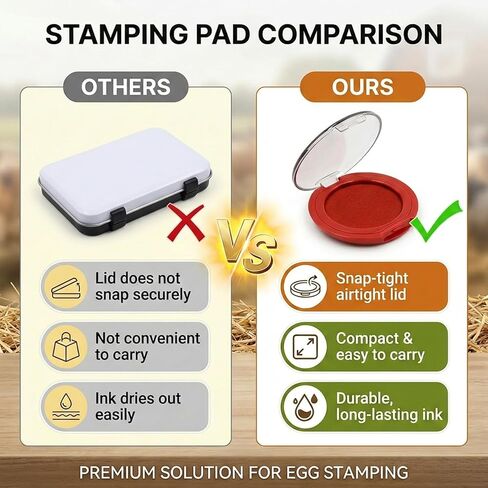 STAMPING PAD COMPARISON

OTHERS

Lid does not snap securely

Not convenient to carry

Ink dries out easily

VS

OURS

Snap-tight airtight lid

Compact & easy to carry

Durable, long-lasting ink

PREMIUM SOLUTION FOR EGG STAMPING